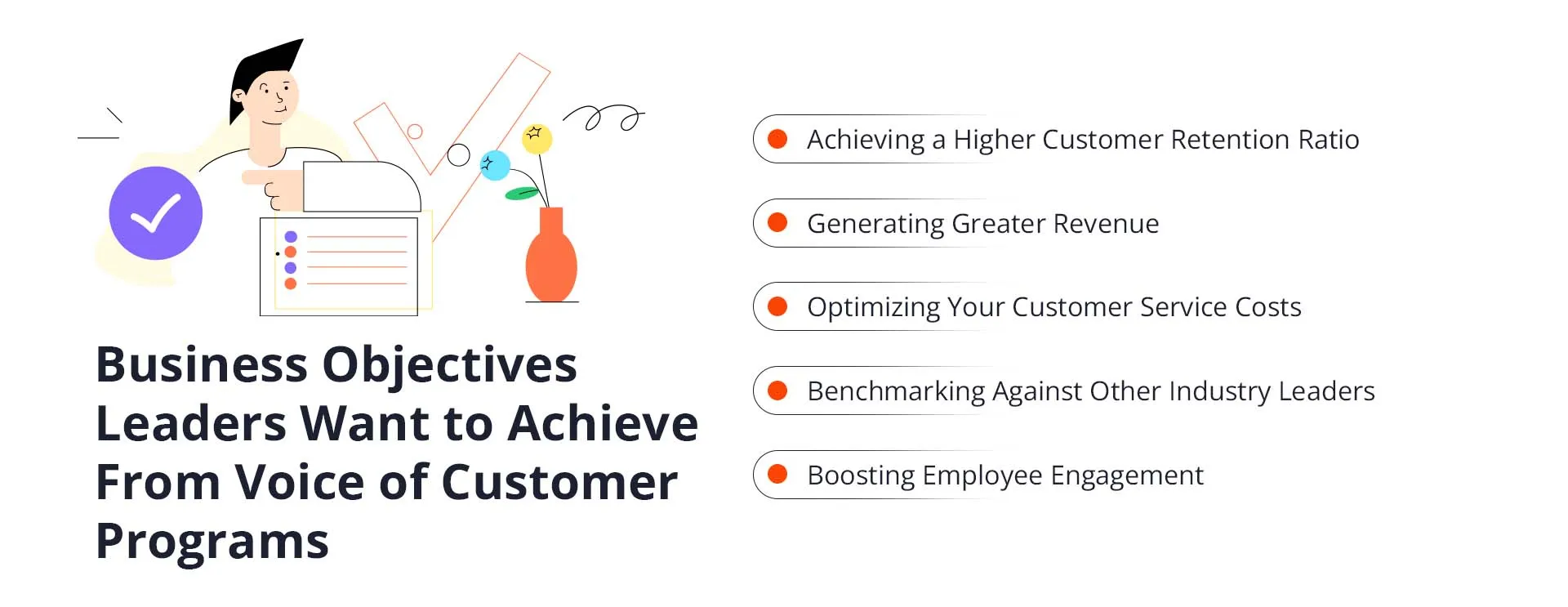 Business Objectives Leaders Want to Achieve From Voice of Customer Programs

Achieving a Higher Customer Retention Ratio

Generating Greater Revenue

Optimizing Your Customer Service Costs

Benchmarking Against Other Industry Leaders

Boosting Employee Engagement